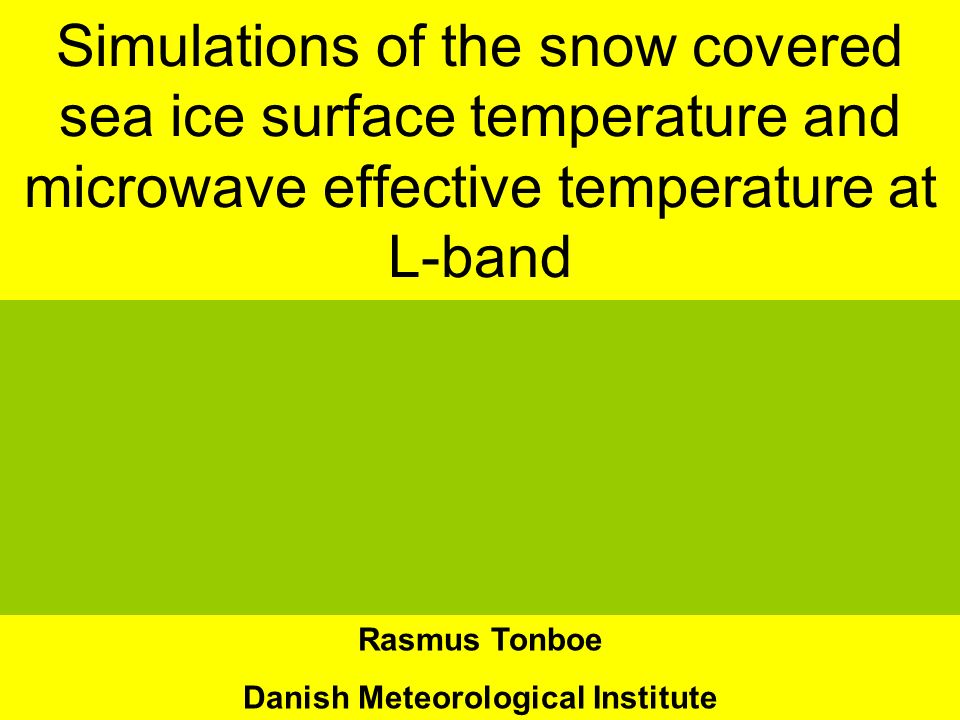 Simulations of the snow covered sea ice surface temperature and microwave effective temperature at L-band

Rasmus Tonboe

Danish Meteorological Institute